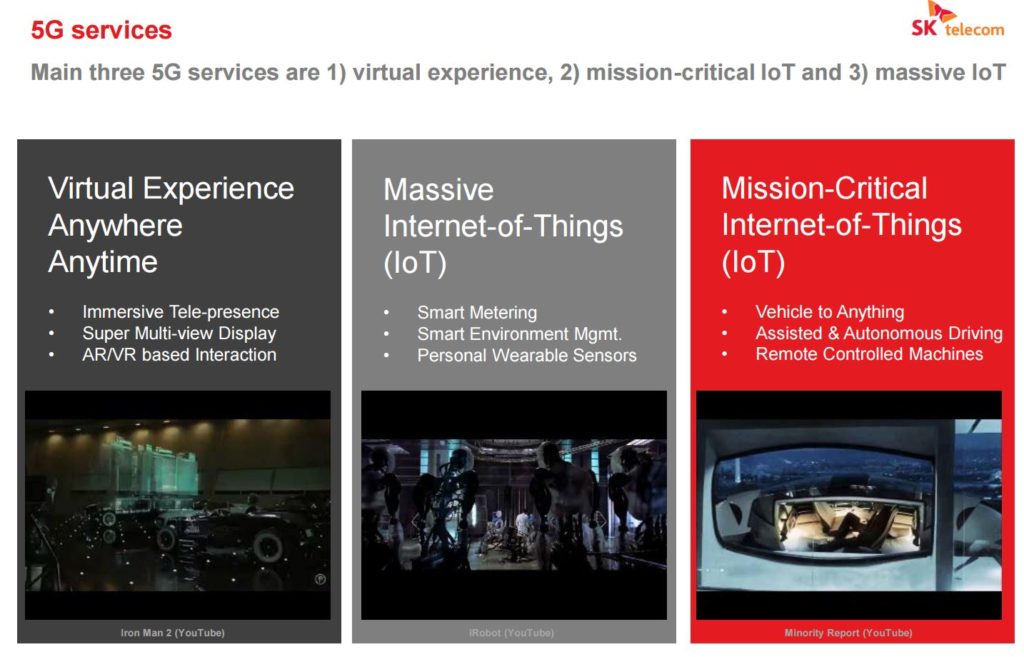 5G services

SK telecom

Main three 5G services are 1) virtual experience, 2) mission-critical IoT and 3) massive IoT

Virtual Experience Anywhere Anytime

• Immersive Tele-presence
• Super Multi-view Display
• AR/VR based Interaction

Iron Man 2 (YouTube)

Massive Internet-of-Things (IoT)

• Smart Metering
• Smart Environment Mgmt.
• Personal Wearable Sensors

iRobot (YouTube)

Mission-Critical Internet-of-Things (IoT)

• Vehicle to Anything
• Assisted & Autonomous Driving
• Remote Controlled Machines

Minority Report (YouTube)